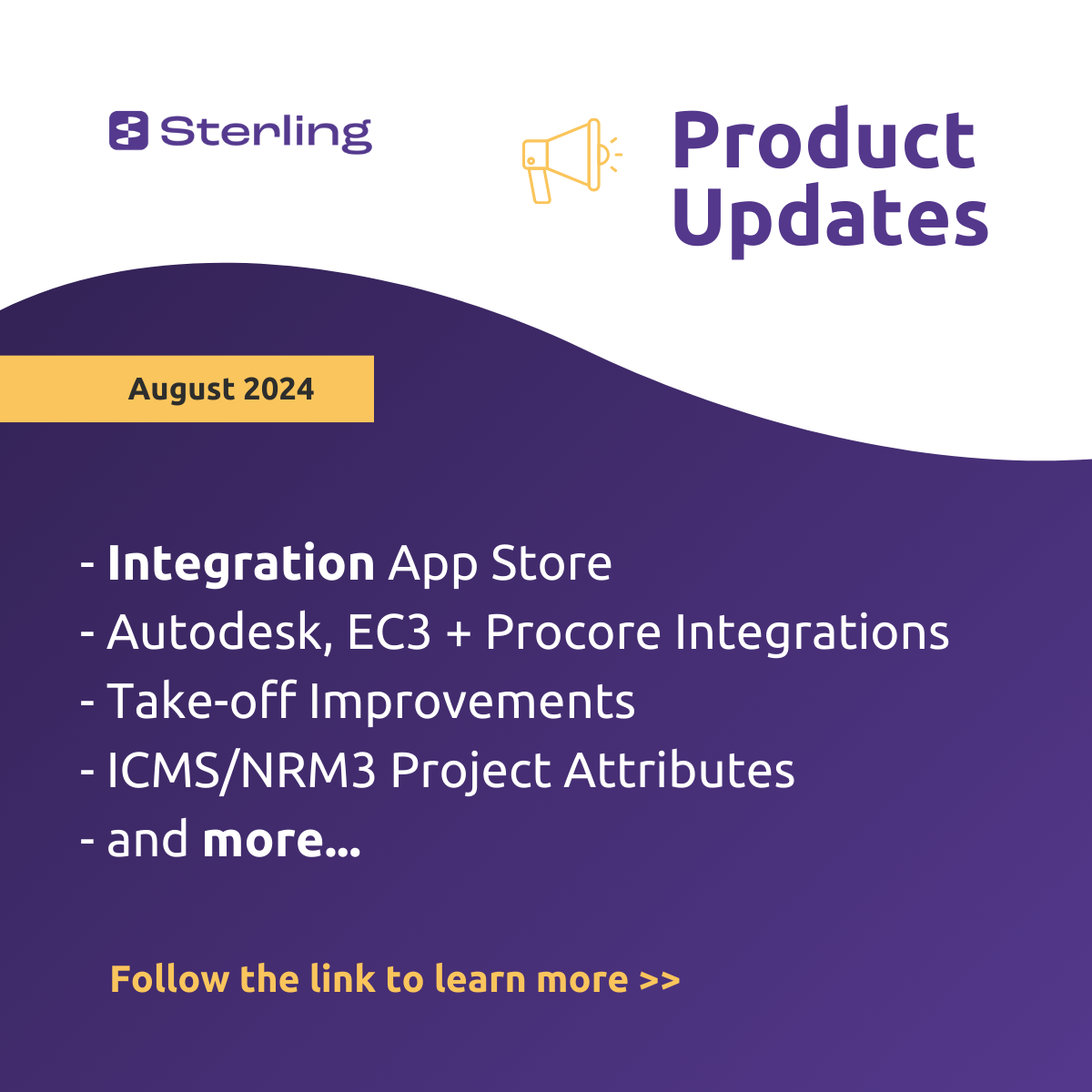 Sterling

Product Updates

August 2024

- Integration App Store
- Autodesk, EC3 + Procore Integrations
- Take-off Improvements
- ICMS/NRM3 Project Attributes
- and more...

Follow the link to learn more >>